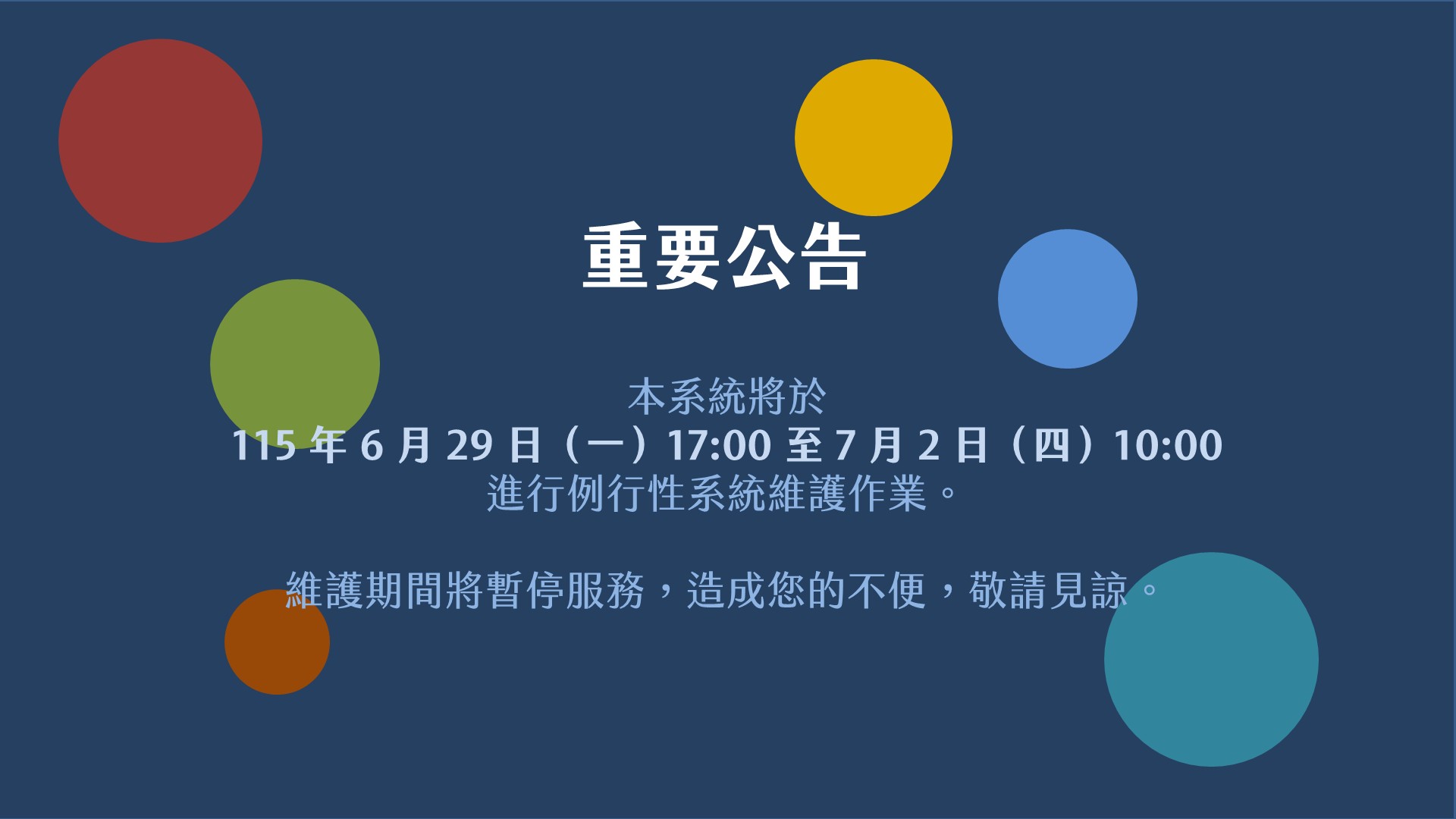 重要公告

本系統將於
115 年 6 月 29 日（一）17:00 至 7 月 2 日（四）10:00
進行例行性系統維護作業。

維護期間將暫停服務，造成您的不便，敬請見諒。